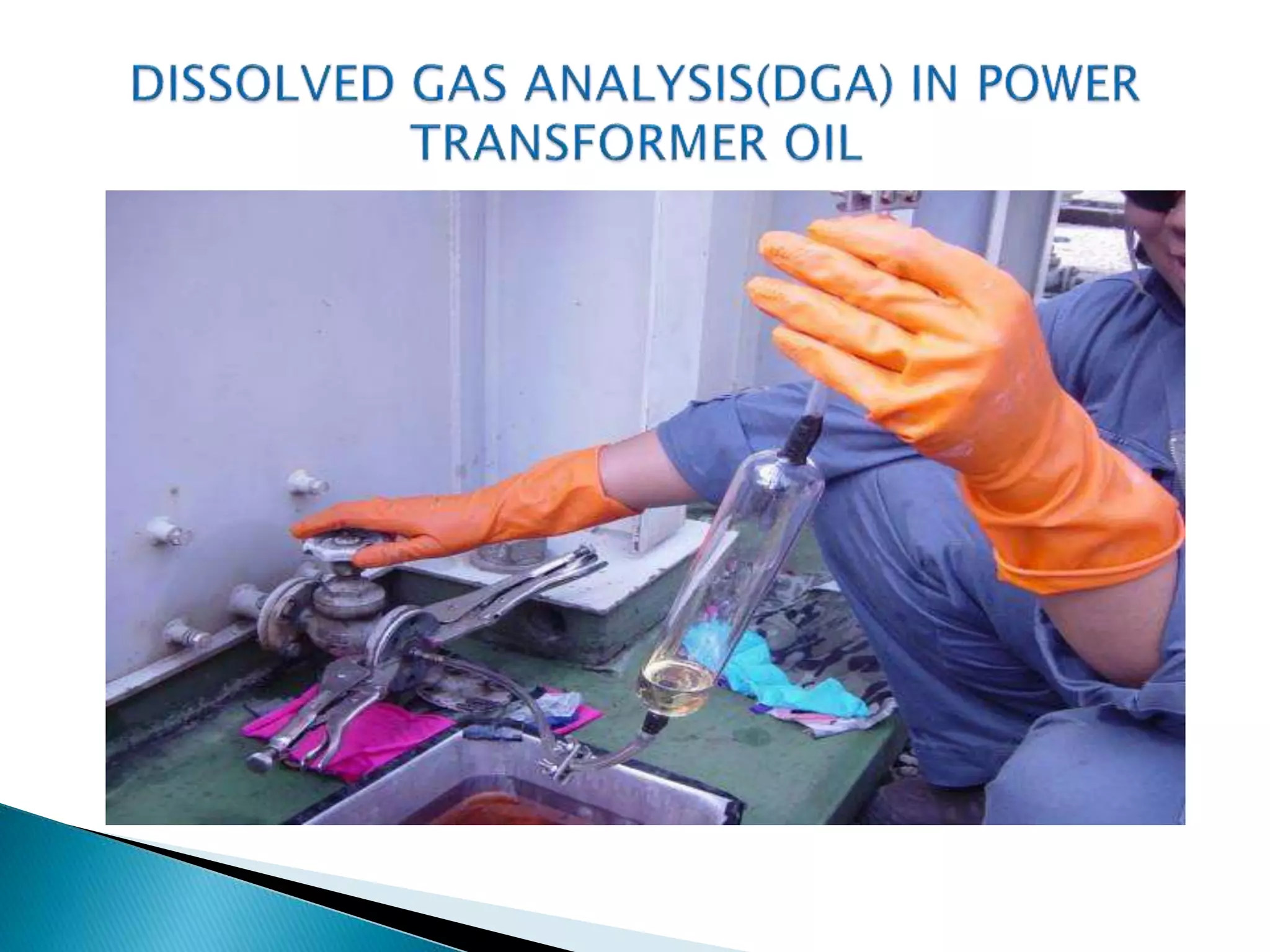 DISSOLVED GAS ANALYSIS(DGA) IN POWER TRANSFORMER OIL